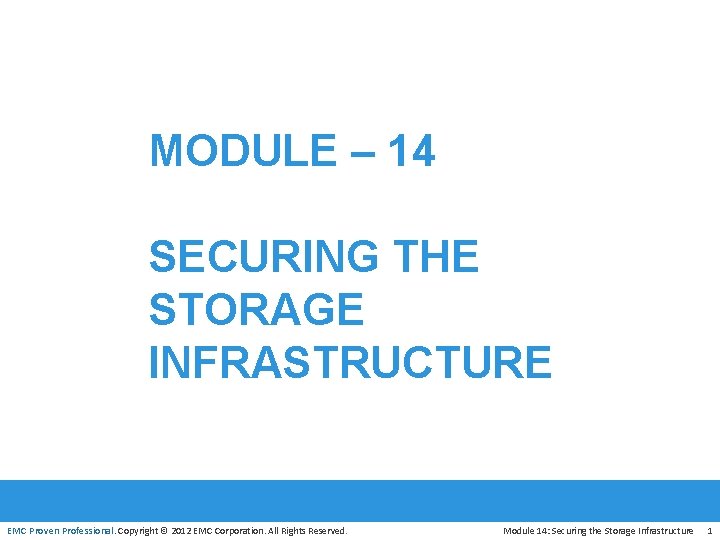 MODULE – 14

SECURING THE STORAGE INFRASTRUCTURE

EMC Proven Professional. Copyright © 2012 EMC Corporation. All Rights Reserved.

Module 14: Securing the Storage Infrastructure 1